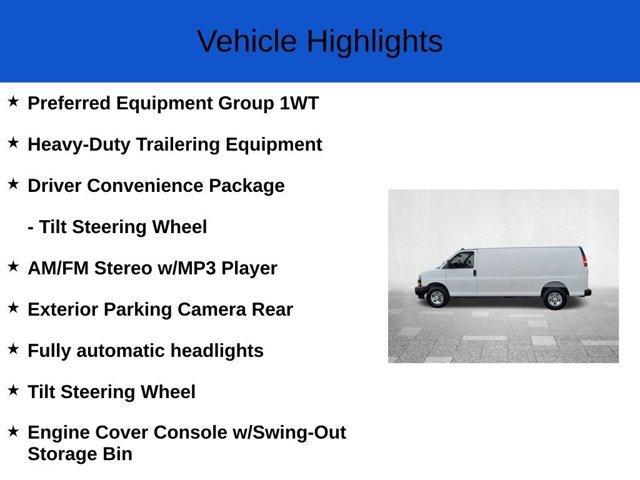 Vehicle Highlights

★ Preferred Equipment Group 1WT

★ Heavy-Duty Trailering Equipment

★ Driver Convenience Package

- Tilt Steering Wheel

★ AM/FM Stereo w/MP3 Player

★ Exterior Parking Camera Rear

★ Fully automatic headlights

★ Tilt Steering Wheel

★ Engine Cover Console w/Swing-Out Storage Bin